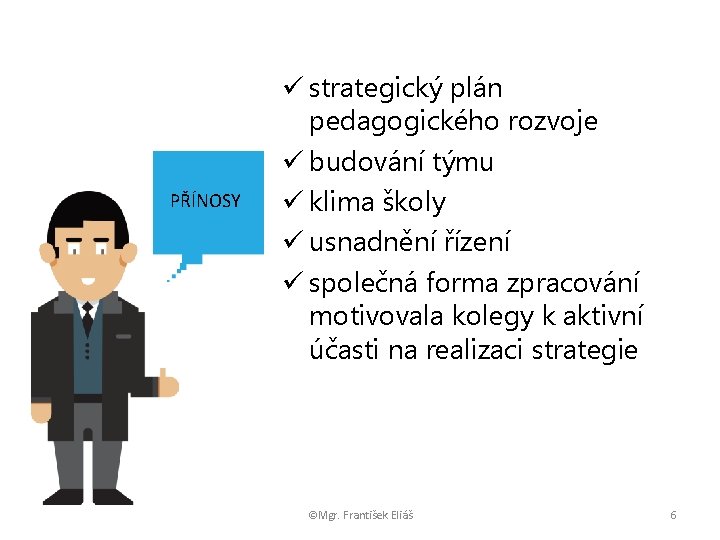 PŘÍNOSY

✓ strategický plán pedagogického rozvoje
✓ budování týmu
✓ klima školy
✓ usnadnění řízení
✓ společná forma zpracování motivovala kolegy k aktivní účasti na realizaci strategie

©Mgr. František Eliáš

6